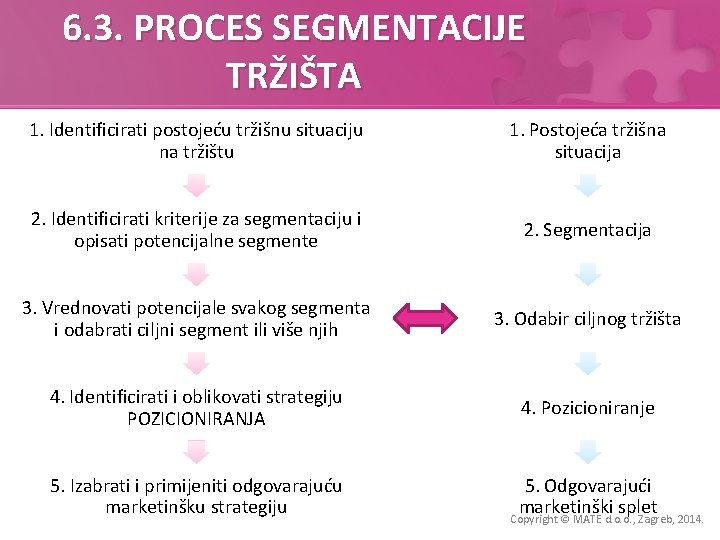 6.3. PROCES SEGMENTACIJE TRŽIŠTA

1. Identificirati postojeću tržišnu situaciju na tržištu

2. Identificirati kriterije za segmentaciju i opisati potencijalne segmente

3. Vrednovati potencijale svakog segmenta i odabrati ciljni segment ili više njih

4. Identificirati i oblikovati strategiju POZICIONIRANJA

5. Izabrati i primijeniti odgovarajuću marketinšku strategiju

1. Postojeća tržišna situacija

2. Segmentacija

3. Odabir ciljnog tržišta

4. Pozicioniranje

5. Odgovarajući marketinški splet

Copyright © MATE d.o.o., Zagreb, 2014.